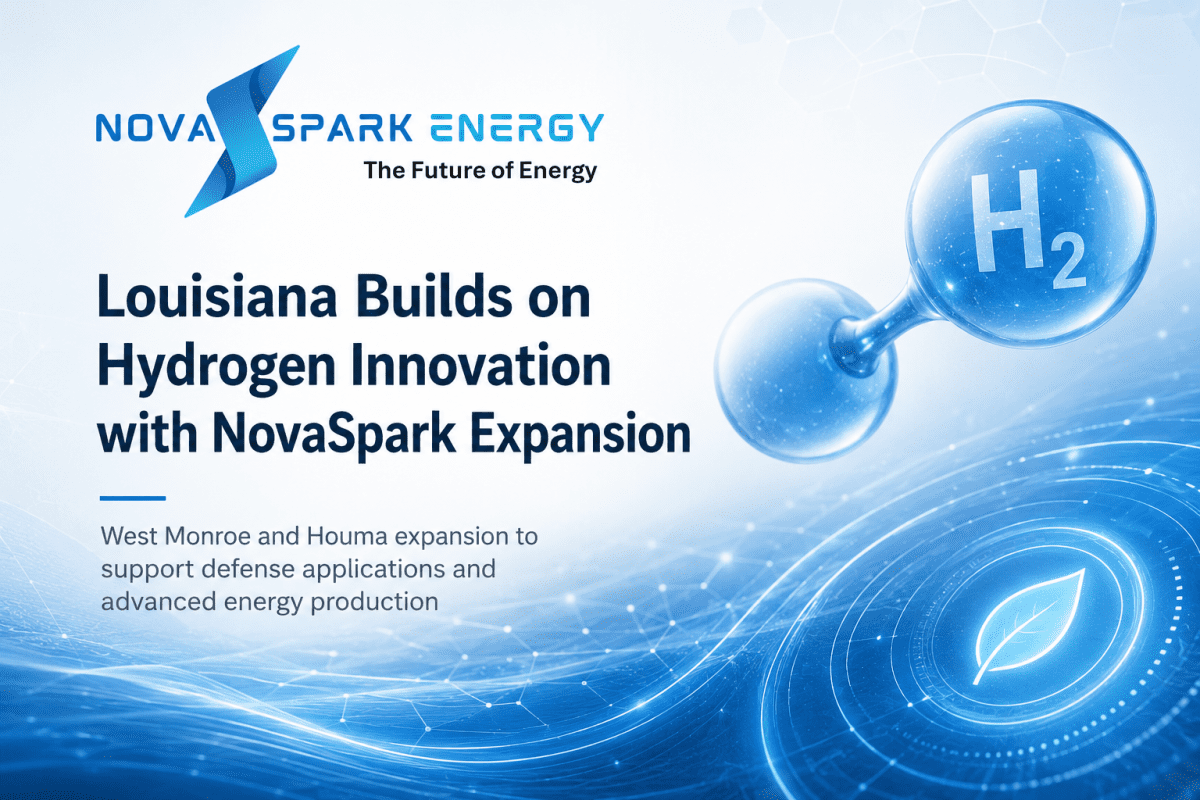 NOVA SPARK ENERGY
The Future of Energy

$H_2$

Louisiana Builds on Hydrogen Innovation with NovaSpark Expansion

West Monroe and Houma expansion to support defense applications and advanced energy production